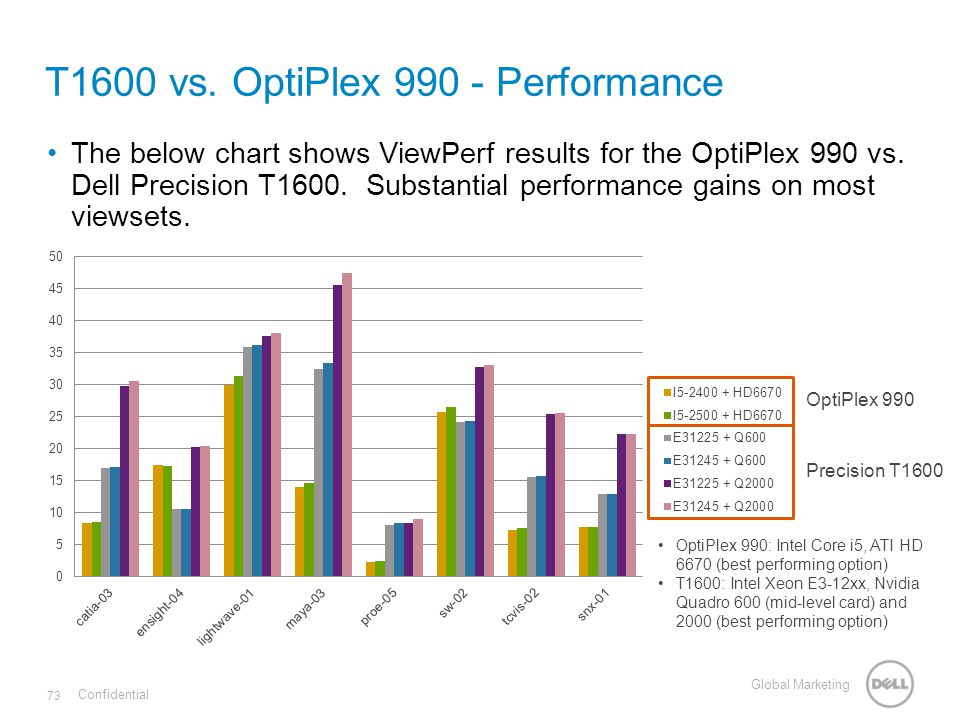 T1600 vs. OptiPlex 990 - Performance

• The below chart shows ViewPerf results for the OptiPlex 990 vs. Dell Precision T1600. Substantial performance gains on most viewsets.

50
45
40
35
30
25
20
15
10
5
0

catia-03
ensight-04
lightwave-01
maya-03
proe-05
sw-02
tcvis-02
snx-01

I5-2400 + HD6670
I5-2500 + HD6670
E31225 + Q600
E31245 + Q600
E31225 + Q2000
E31245 + Q2000

OptiPlex 990

Precision T1600

• OptiPlex 990: Intel Core i5, ATI HD 6670 (best performing option)
• T1600: Intel Xeon E3-12xx, Nvidia Quadro 600 (mid-level card) and 2000 (best performing option)

73 Confidential

Global Marketing

DELL